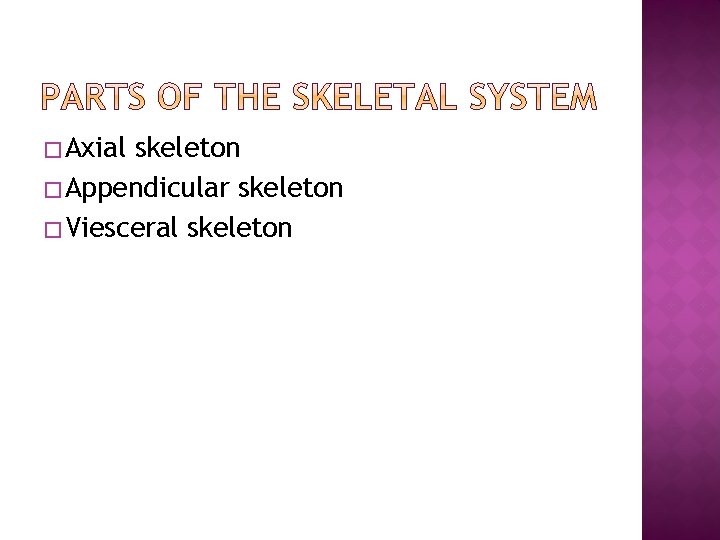 PARTS OF THE SKELETAL SYSTEM

□ Axial skeleton
□ Appendicular skeleton
□ Viesceral skeleton